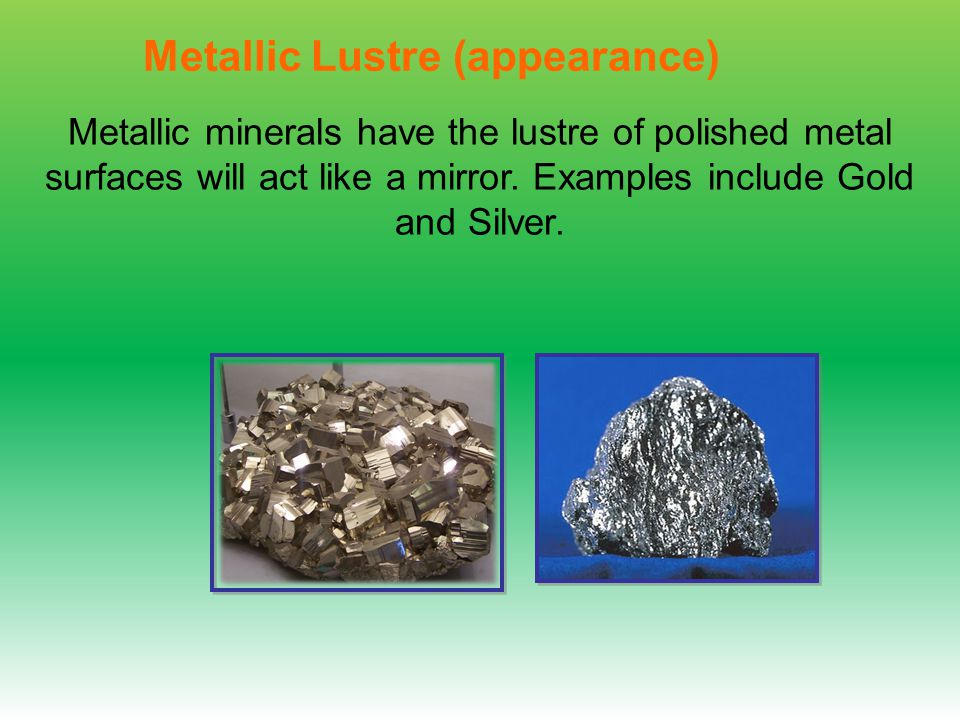 Metallic Lustre (appearance)

Metallic minerals have the lustre of polished metal surfaces will act like a mirror. Examples include Gold and Silver.